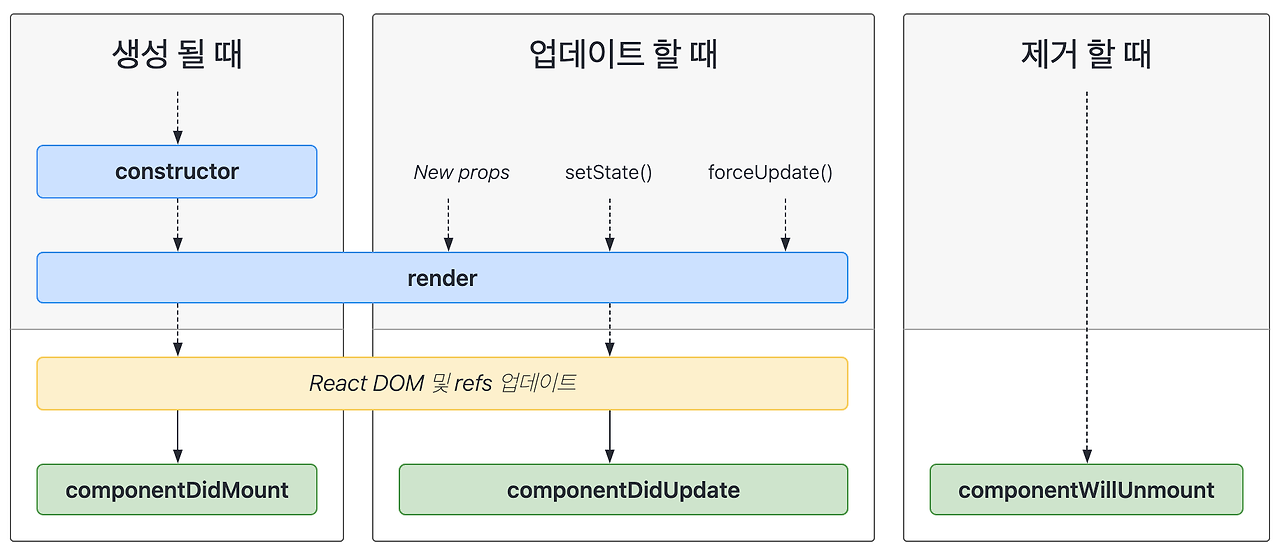 생성 될 때

업데이트 할 때

제거 할 때

constructor

New props

setState()

forceUpdate()

render

React DOM 및 refs 업데이트

componentDidMount

componentDidUpdate

componentWillUnmount